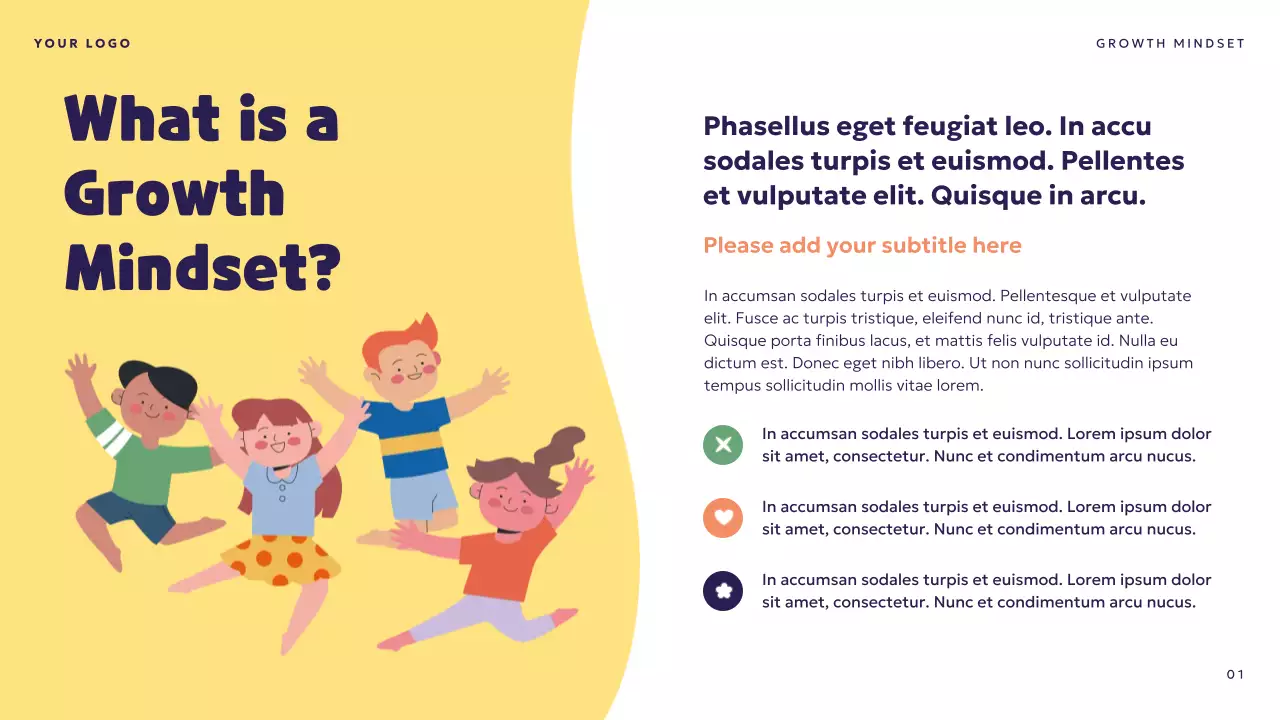 YOUR LOGO

GROWTH MINDSET

What is a Growth Mindset?

Phasellus eget feugiat leo. In accu sodales turpis et euismod. Pellentes et vulputate elit. Quisque in arcu.

Please add your subtitle here

In accumsan sodales turpis et euismod. Pellentesque et vulputate elit. Fusce ac turpis tristique, eleifend nunc id, tristique ante. Quisque porta finibus lacus, et mattis felis vulputate id. Nulla eu dictum est. Donec eget nibh libero. Ut non nunc sollicitudin ipsum tempus sollicitudin mollis vitae lorem.

In accumsan sodales turpis et euismod. Lorem ipsum dolor sit amet, consectetur. Nunc et condimentum arcu nucus.

In accumsan sodales turpis et euismod. Lorem ipsum dolor sit amet, consectetur. Nunc et condimentum arcu nucus.

In accumsan sodales turpis et euismod. Lorem ipsum dolor sit amet, consectetur. Nunc et condimentum arcu nucus.

01